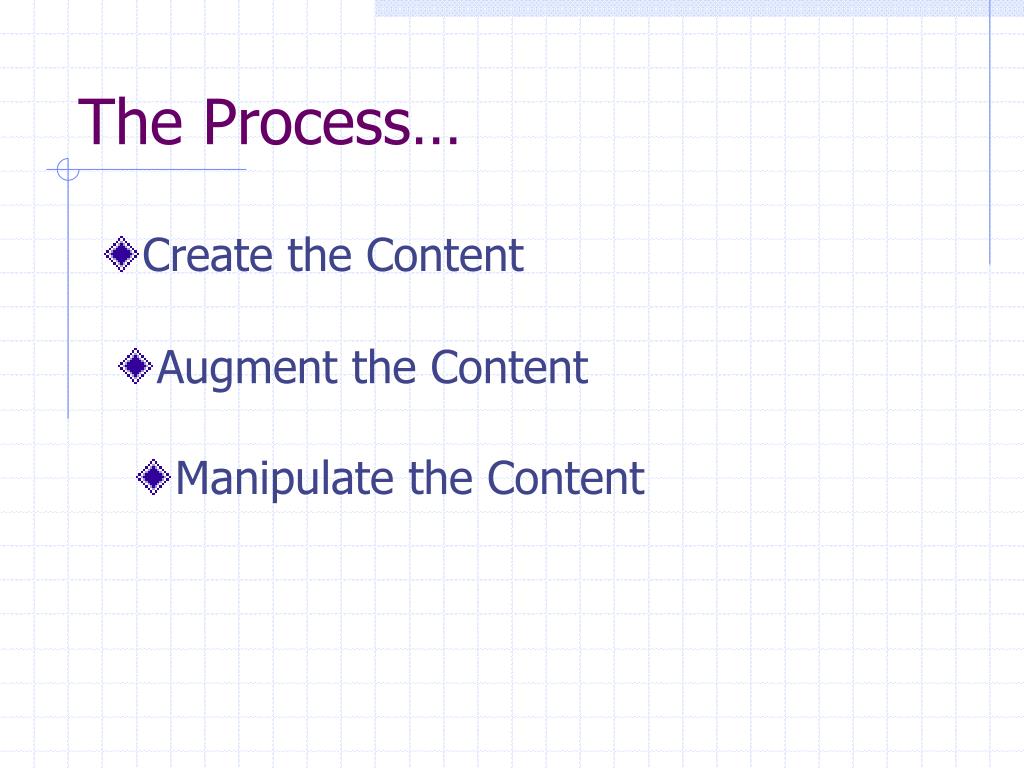 The Process…

Create the Content

Augment the Content

Manipulate the Content